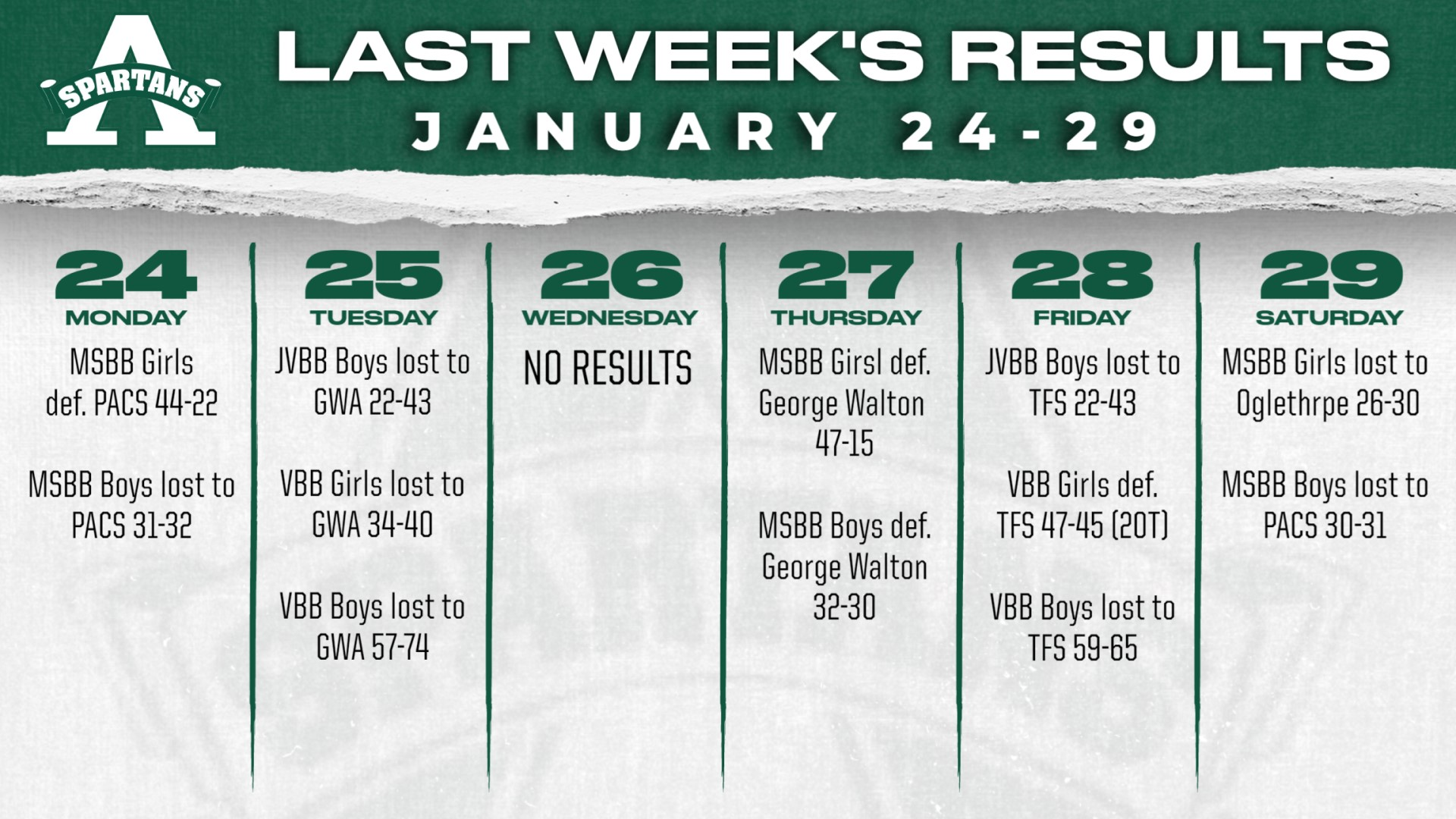 A
SPARTANS

LAST WEEK'S RESULTS
JANUARY 24-29

24
MONDAY
MSBB Girls def. PACS 44-22

MSBB Boys lost to PACS 31-32

25
TUESDAY
JVBB Boys lost to GWA 22-43

VBB Girls lost to GWA 34-40

VBB Boys lost to GWA 57-74

26
WEDNESDAY
NO RESULTS

27
THURSDAY
MSBB Girsl def. George Walton 47-15

MSBB Boys def. George Walton 32-30

28
FRIDAY
JVBB Boys lost to TFS 22-43

VBB Girls def. TFS 47-45 (2OT)

VBB Boys lost to TFS 59-65

29
SATURDAY
MSBB Girls lost to Oglethrpe 26-30

MSBB Boys lost to PACS 30-31